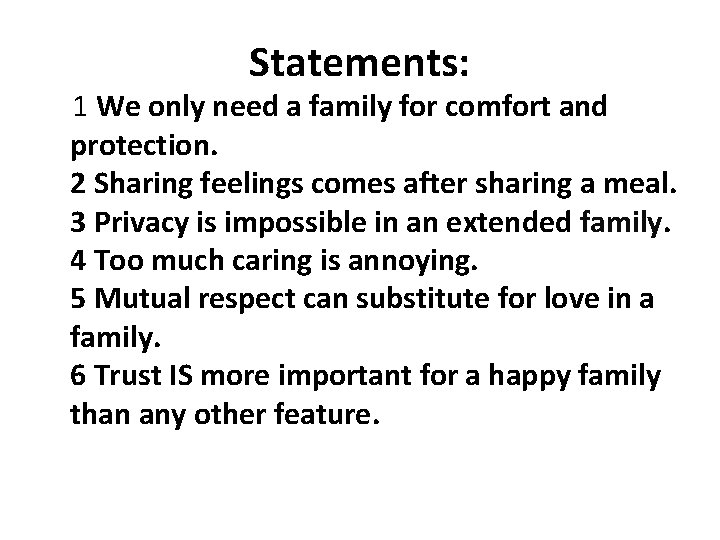 Statements:
1 We only need a family for comfort and protection.
2 Sharing feelings comes after sharing a meal.
3 Privacy is impossible in an extended family.
4 Too much caring is annoying.
5 Mutual respect can substitute for love in a family.
6 Trust IS more important for a happy family than any other feature.